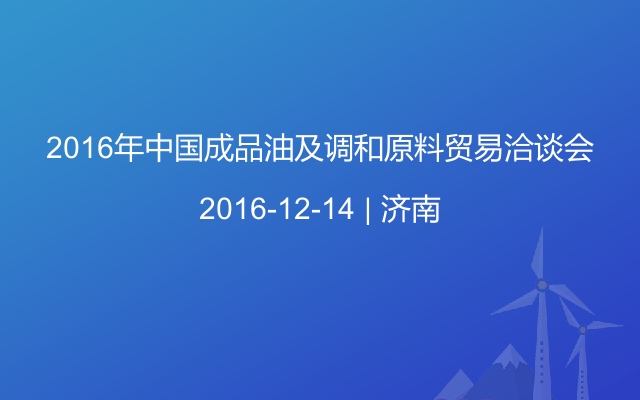 2016年中国成品油及调和原料贸易洽谈会

2016-12-14 | 济南